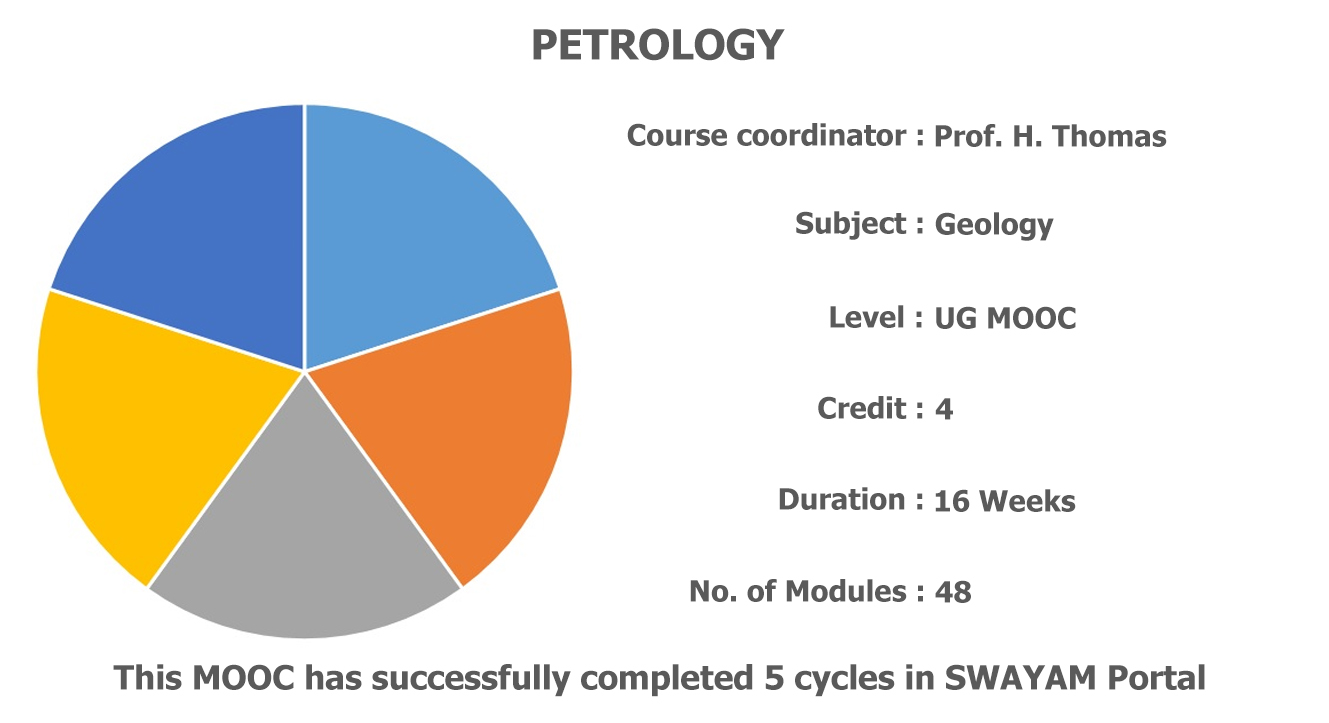 PETROLOGY

Course coordinator : Prof. H. Thomas

Subject : Geology

Level : UG MOOC

Credit : 4

Duration : 16 Weeks

No. of Modules : 48

This MOOC has successfully completed 5 cycles in SWAYAM Portal